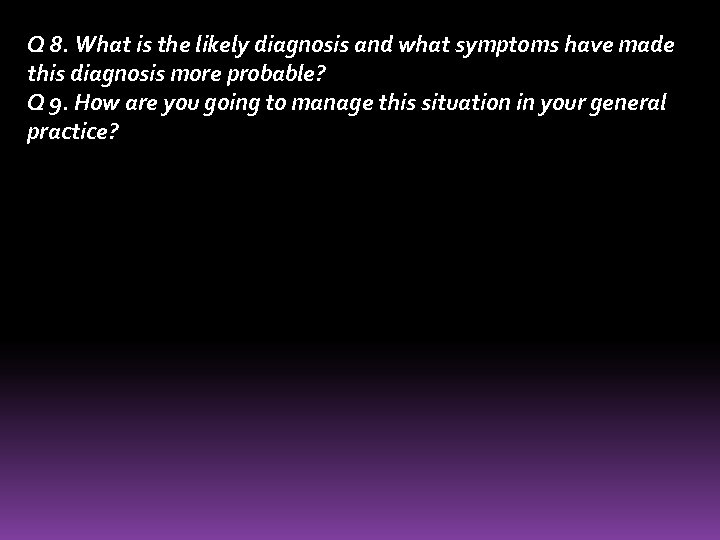 Q 8. What is the likely diagnosis and what symptoms have made this diagnosis more probable?
Q 9. How are you going to manage this situation in your general practice?